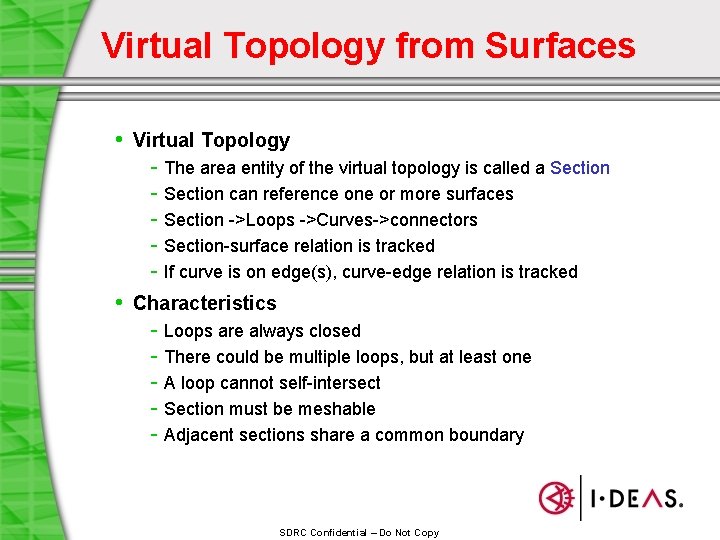 Virtual Topology from Surfaces

• Virtual Topology
- The area entity of the virtual topology is called a Section
- Section can reference one or more surfaces
- Section ->Loops ->Curves->connectors
- Section-surface relation is tracked
- If curve is on edge(s), curve-edge relation is tracked

• Characteristics
- Loops are always closed
- There could be multiple loops, but at least one
- A loop cannot self-intersect
- Section must be meshable
- Adjacent sections share a common boundary

I·DEAS.

SDRC Confidential – Do Not Copy